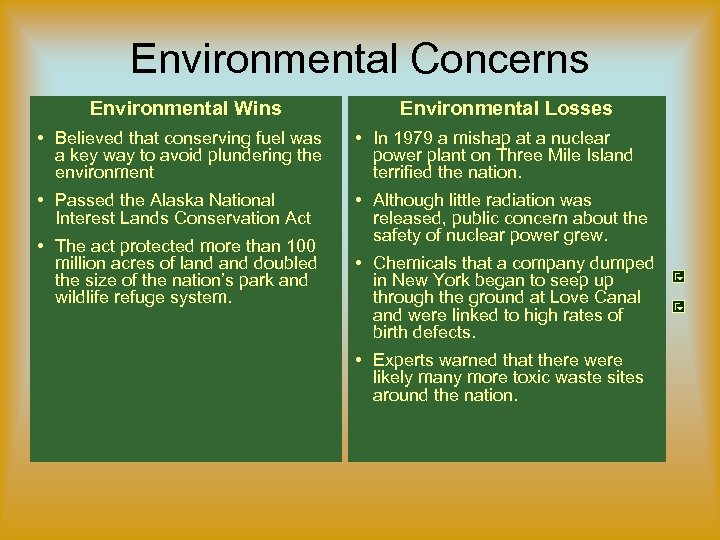 Environmental Concerns

Environmental Wins

• Believed that conserving fuel was a key way to avoid plundering the environment

• Passed the Alaska National Interest Lands Conservation Act

• The act protected more than 100 million acres of land and doubled the size of the nation's park and wildlife refuge system.

Environmental Losses

• In 1979 a mishap at a nuclear power plant on Three Mile Island terrified the nation.

• Although little radiation was released, public concern about the safety of nuclear power grew.

• Chemicals that a company dumped in New York began to seep up through the ground at Love Canal and were linked to high rates of birth defects.

• Experts warned that there were likely many more toxic waste sites around the nation.